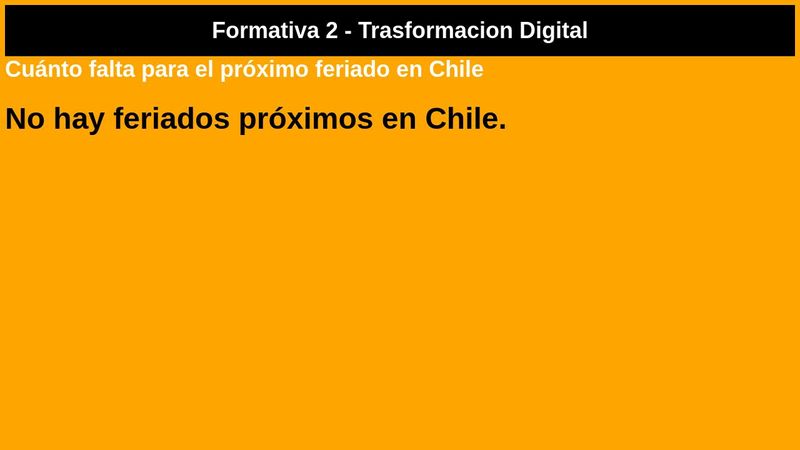 Formativa 2 - Trasformacion Digital

Cuánto falta para el próximo feriado en Chile

No hay feriados próximos en Chile.